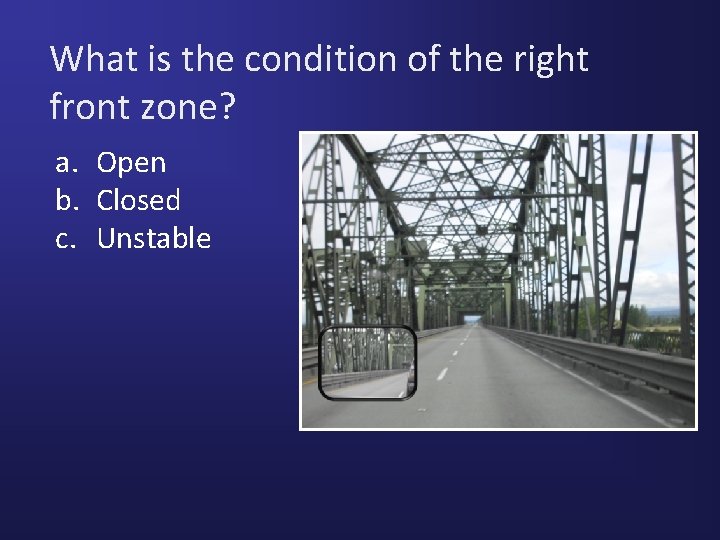 What is the condition of the right front zone?

a. Open
b. Closed
c. Unstable